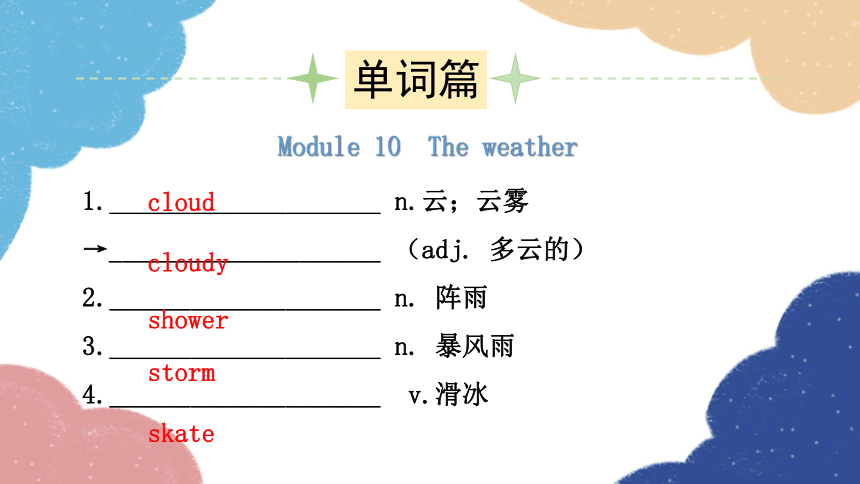 单词篇

Module 10 The weather

1. cloud n.云；云雾

→ cloudy （adj. 多云的）

2. shower n. 阵雨

3. storm n. 暴风雨

4. skate v.滑冰